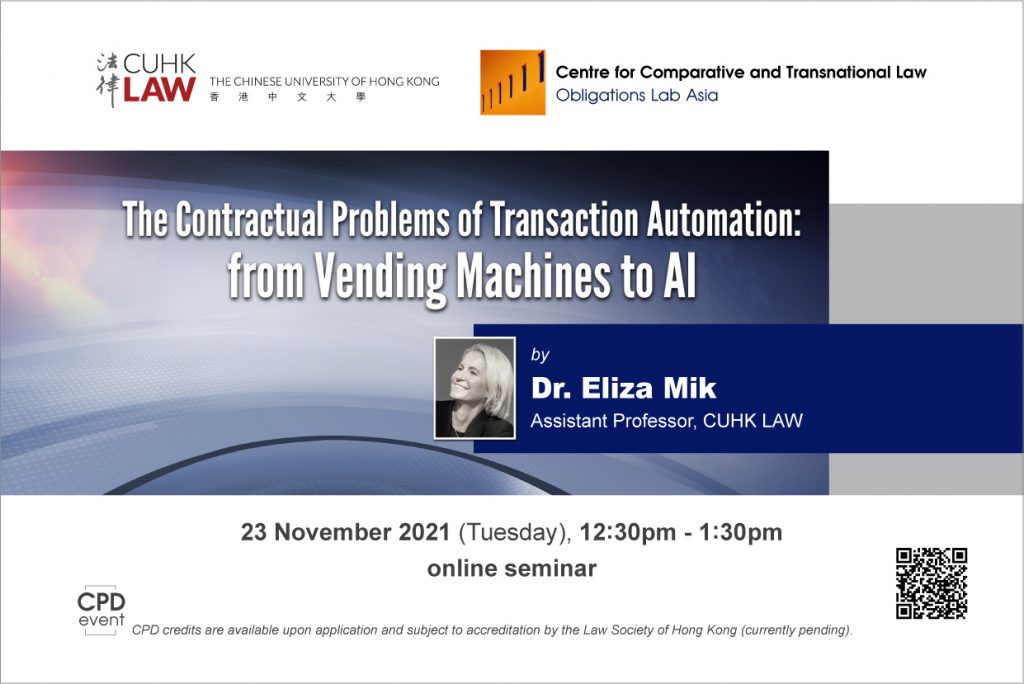 法律 CUHK LAW THE CHINESE UNIVERSITY OF HONG KONG 香港中文大學

Centre for Comparative and Transnational Law
Obligations Lab Asia

The Contractual Problems of Transaction Automation: from Vending Machines to AI

by
Dr. Eliza Mik
Assistant Professor, CUHK LAW

23 November 2021 (Tuesday), 12:30pm - 1:30pm
online seminar

CPD event
CPD credits are available upon application and subject to accreditation by the Law Society of Hong Kong (currently pending).